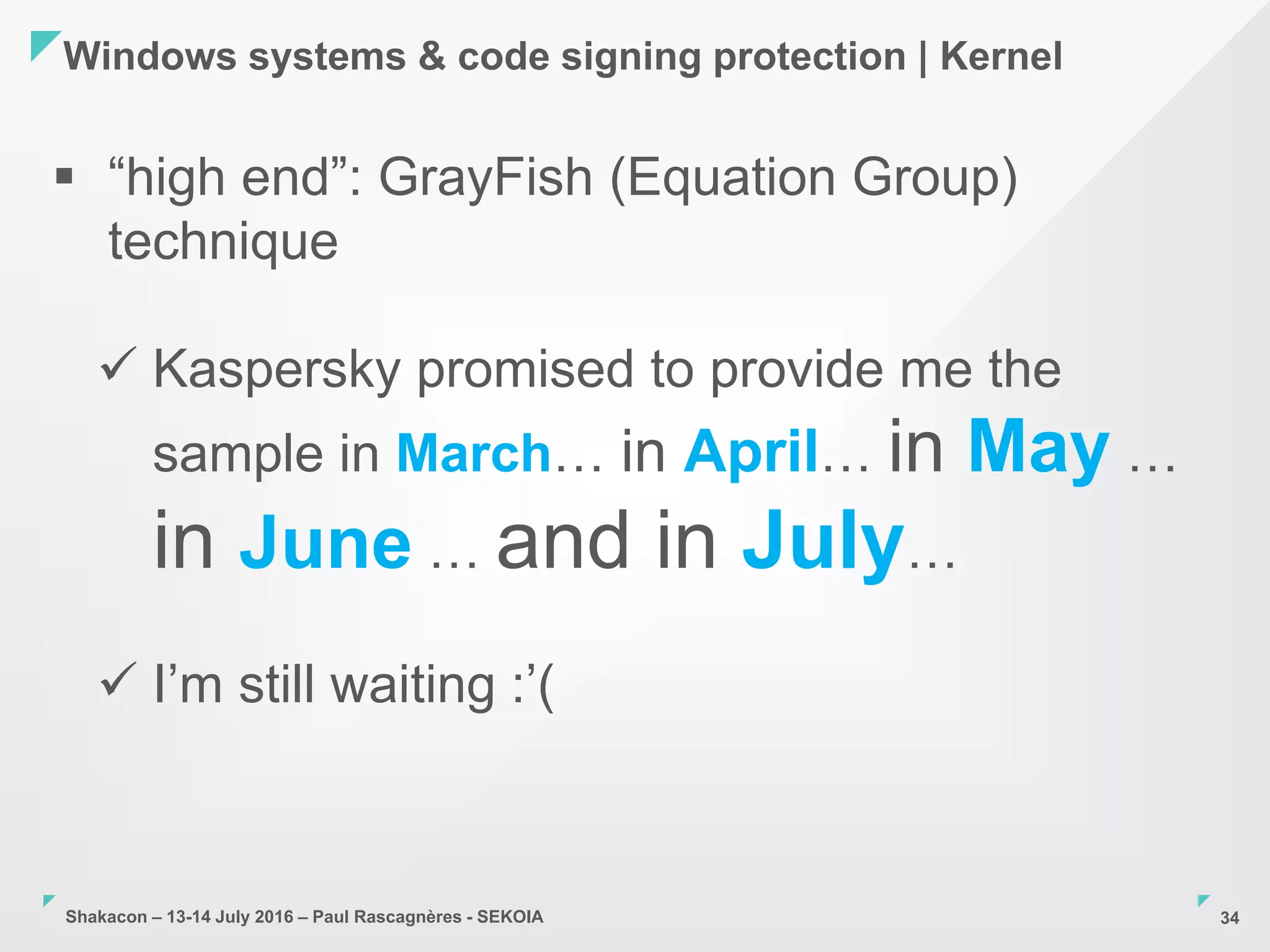 Windows systems & code signing protection | Kernel

▪ “high end”: GrayFish (Equation Group) technique

✓ Kaspersky promised to provide me the sample in March… in April… in May … in June … and in July…

✓ I’m still waiting :’(

Shakacon – 13-14 July 2016 – Paul Rascagnères - SEKOIA

34